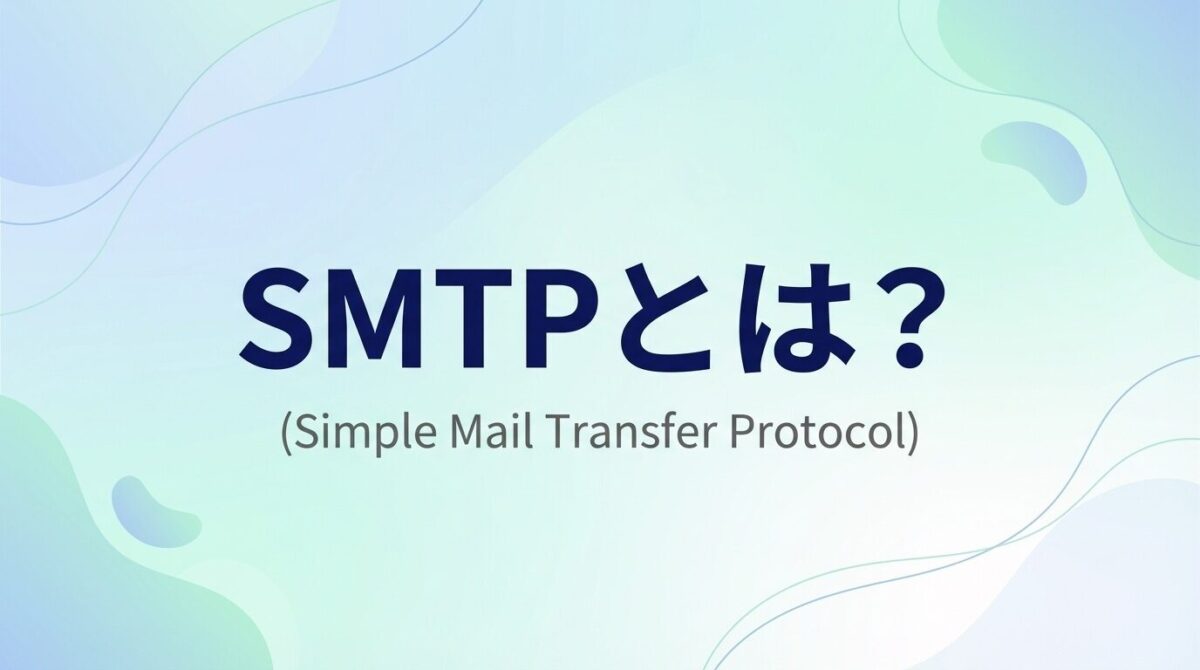 SMTPとは？

(Simple Mail Transfer Protocol)